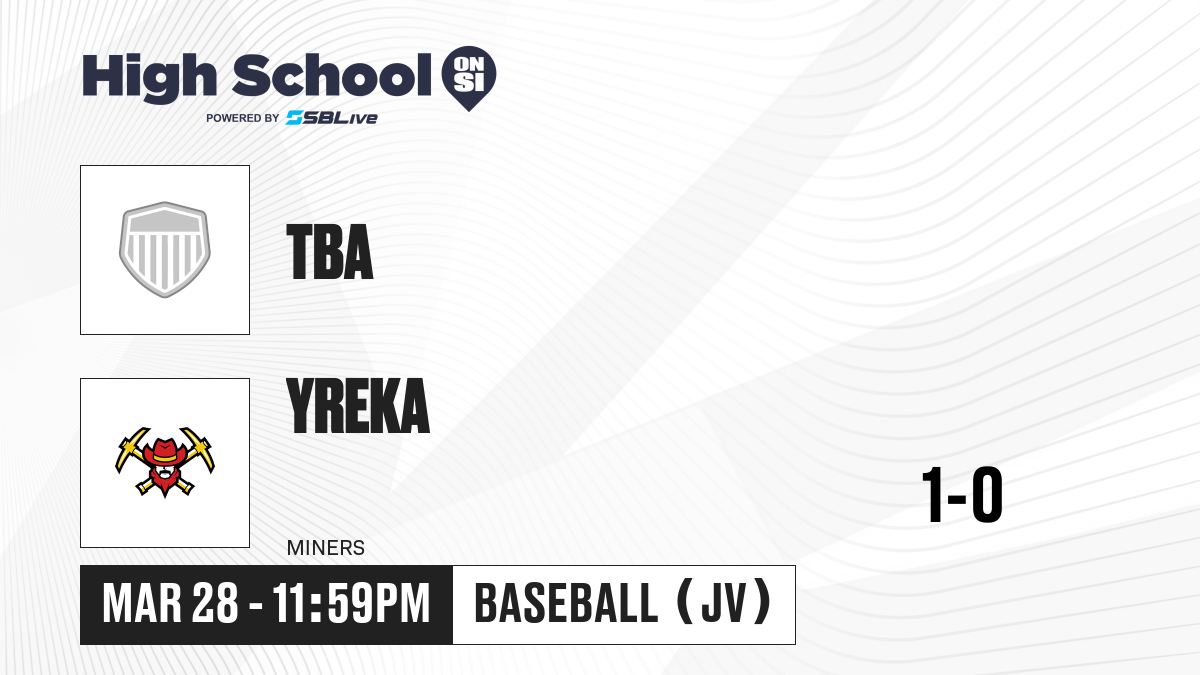 High School ON SI
POWERED BY SBLive

TBA

YREKA

MINERS

1-0

MAR 28 - 11:59PM

BASEBALL (JV)